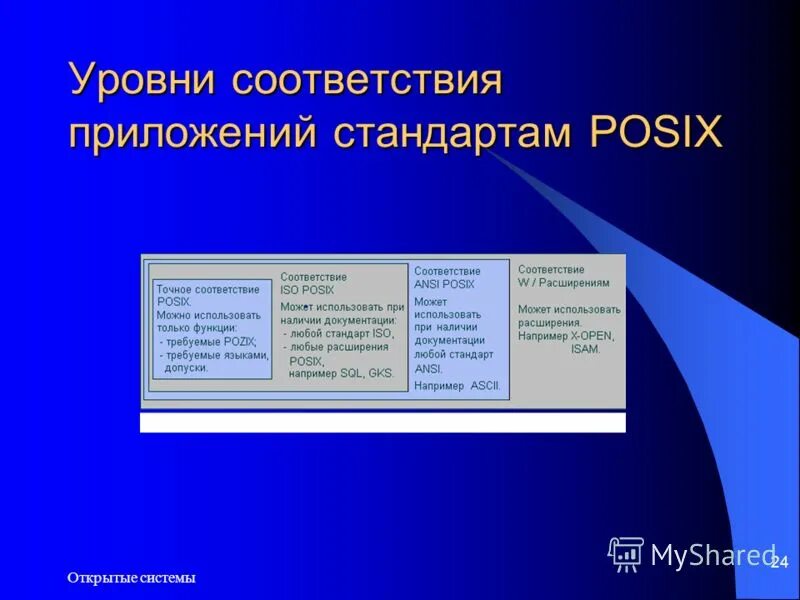 Уровни соответствия приложений стандартам POSIX

Точное соответствие POSIX.
Можно использовать только функции:
- требуемые POZIX;
- требуемые языками, допуски.

Соответствие ISO POSIX
Может использовать при наличии документации:
- любой стандарт ISO,
- любые расширения POSIX, например SQL, GKS.

Соответствие ANSI POSIX
Может использовать при наличии документации любой стандарт ANSI.
Например ASCII.

Соответствие W / Расширениям
Может использовать расширения.
Например X-OPEN, ISAM.

Открытые системы

MyShared

24